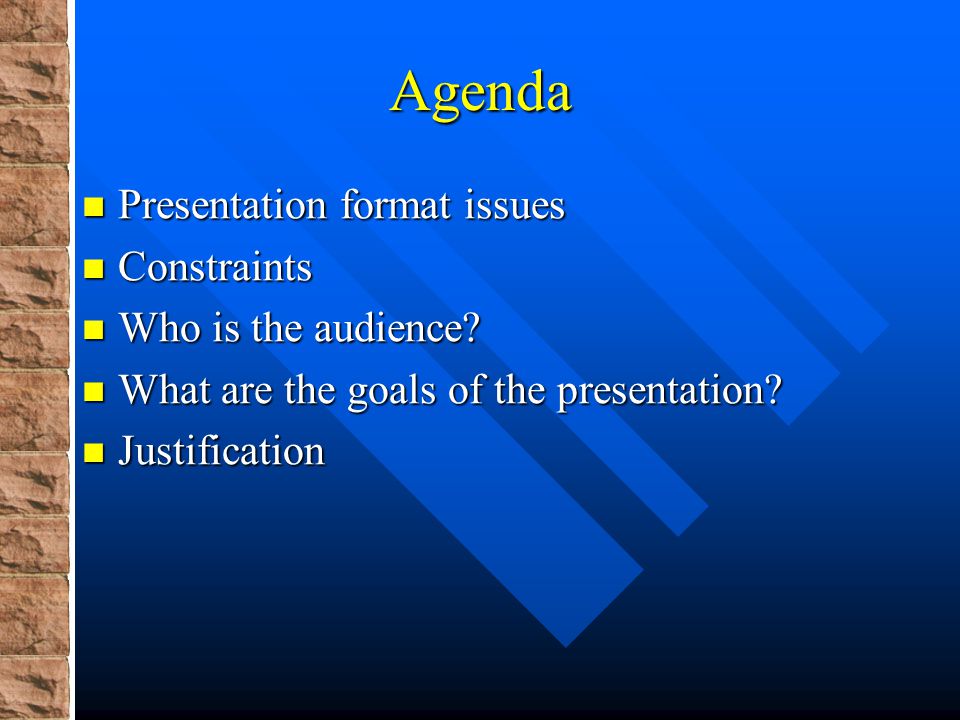 Agenda

- Presentation format issues
- Constraints
- Who is the audience?
- What are the goals of the presentation?
- Justification